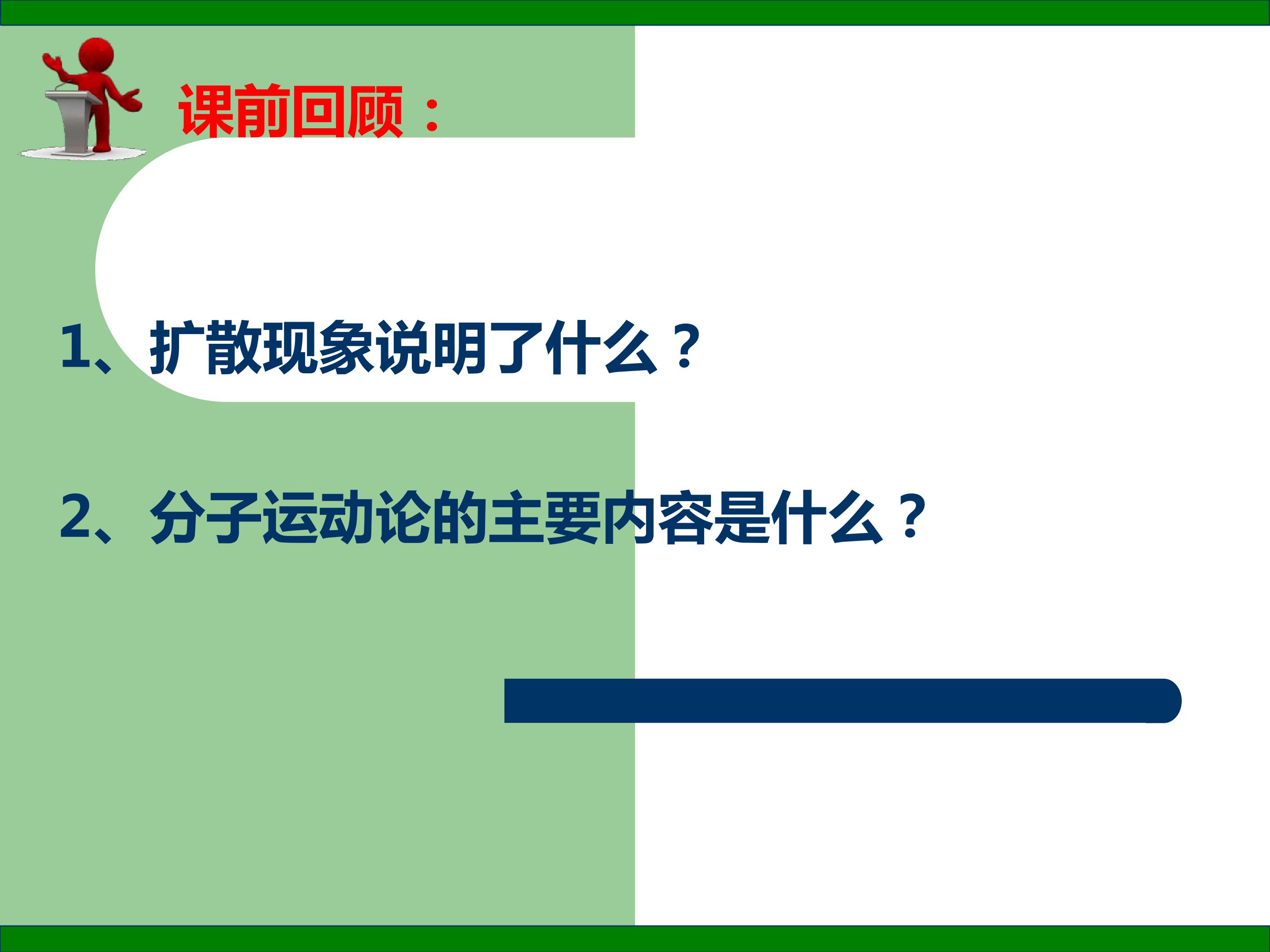 课前回顾：

1、扩散现象说明了什么？

2、分子运动论的主要内容是什么？